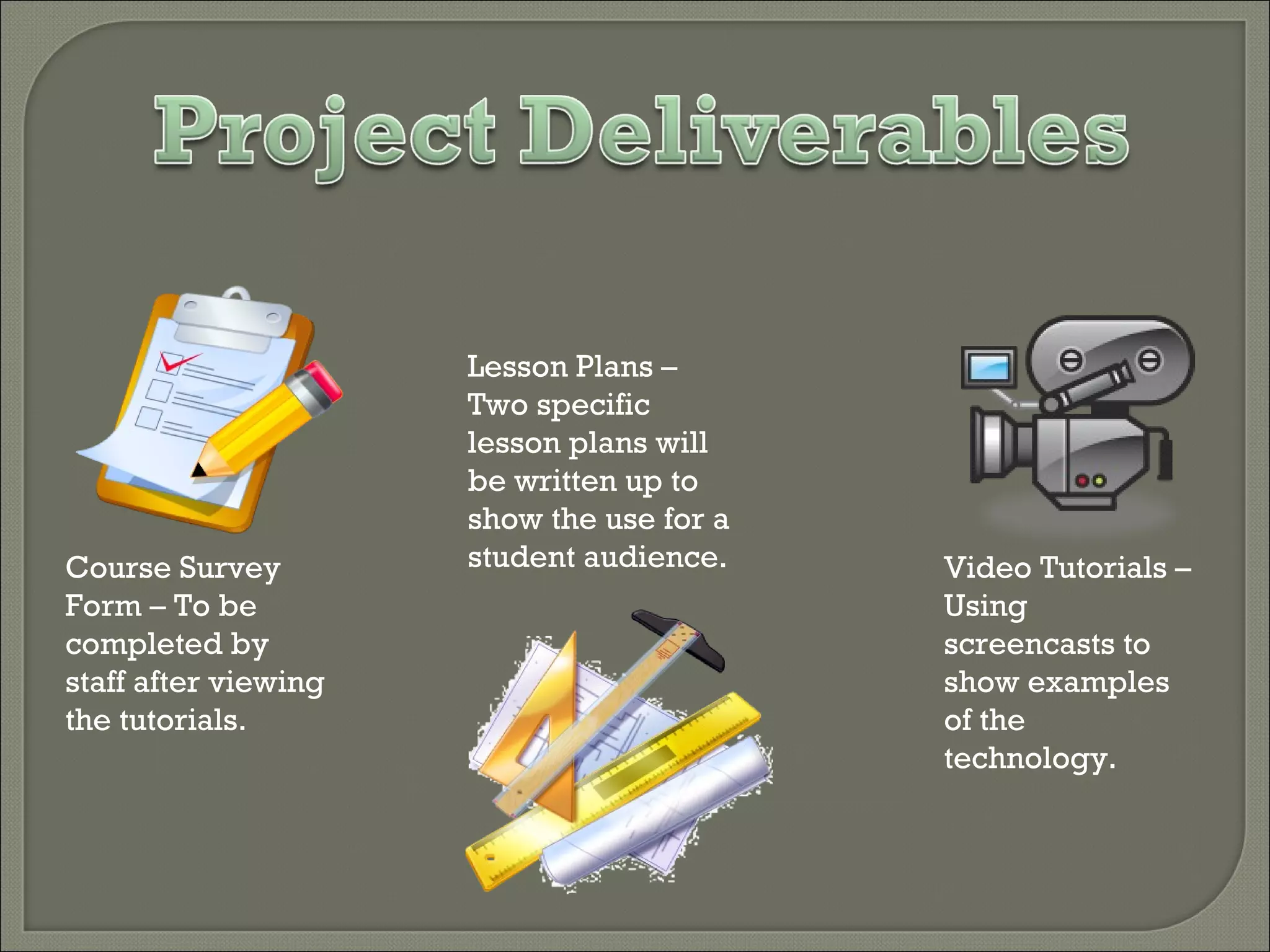 Project Deliverables

Course Survey Form – To be completed by staff after viewing the tutorials.

Lesson Plans – Two specific lesson plans will be written up to show the use for a student audience.

Video Tutorials – Using screencasts to show examples of the technology.